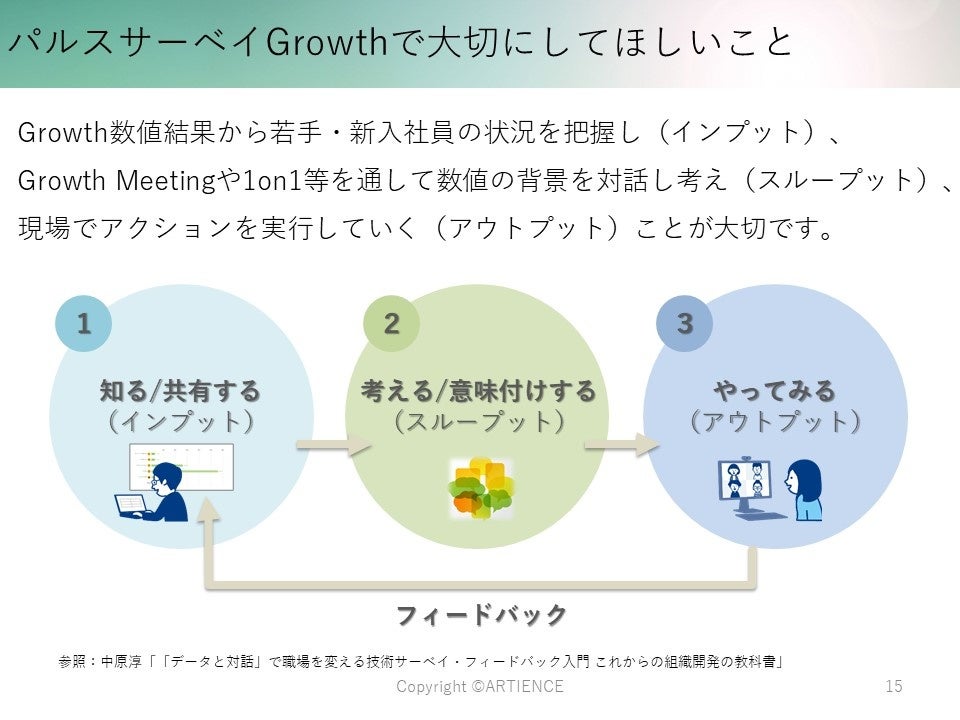 パルスサーベイGrowthで大切にしてほしいこと

Growth数値結果から若手・新入社員の状況を把握し（インプット）、
Growth Meetingや1on1等を通して数値の背景を対話し考え（スループット）、
現場でアクションを実行していく（アウトプット）ことが大切です。

1
知る/共有する
（インプット）

2
考える/意味付けする
（スループット）

3
やってみる
（アウトプット）

フィードバック

参照：中原淳「「データと対話」で職場を変える技術サーベイ・フィードバック入門 これからの組織開発の教科書」

Copyright ©ARTIENCE

15